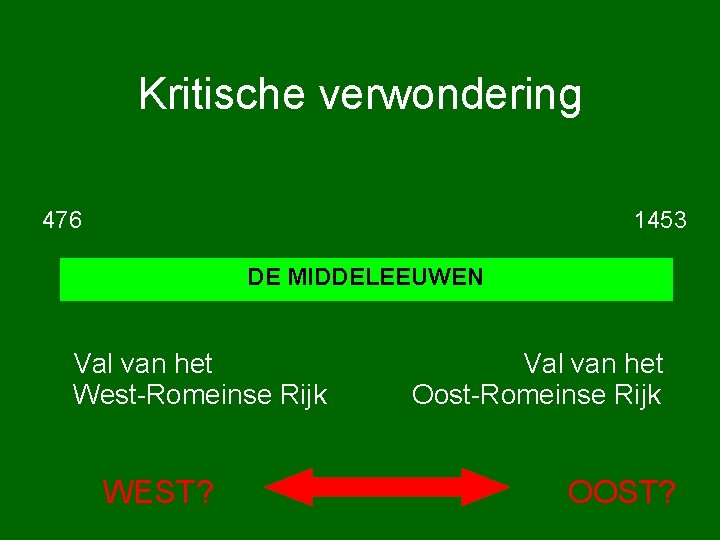 Kritische verwondering

476

1453

DE MIDDELEEUWEN

Val van het West-Romeinse Rijk

Val van het Oost-Romeinse Rijk

WEST?

OOST?